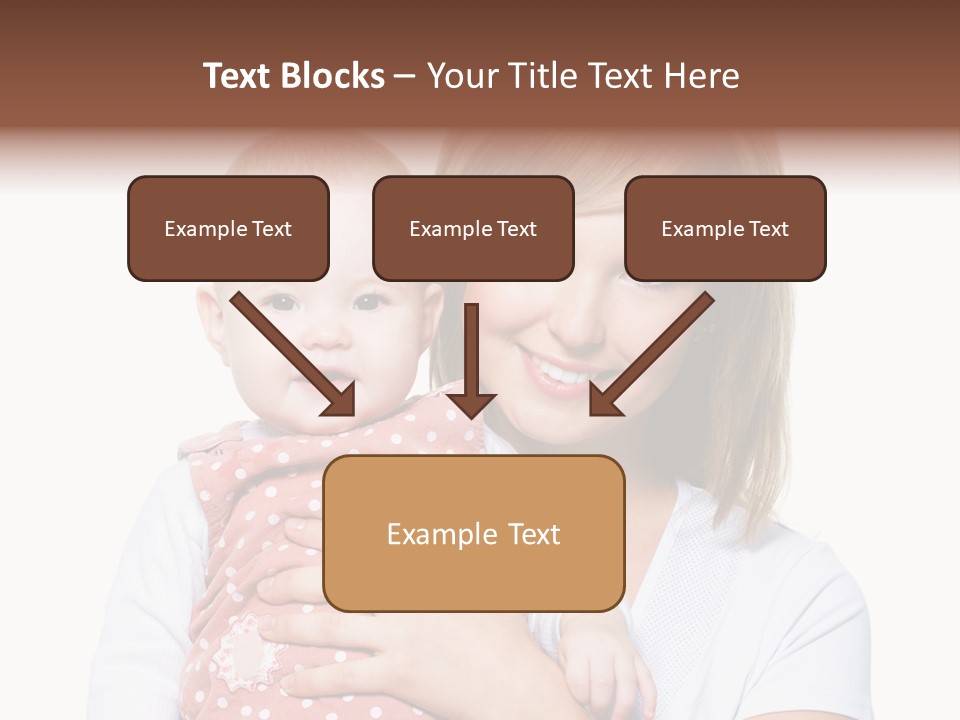 Text Blocks – Your Title Text Here

Example Text

Example Text

Example Text

Example Text